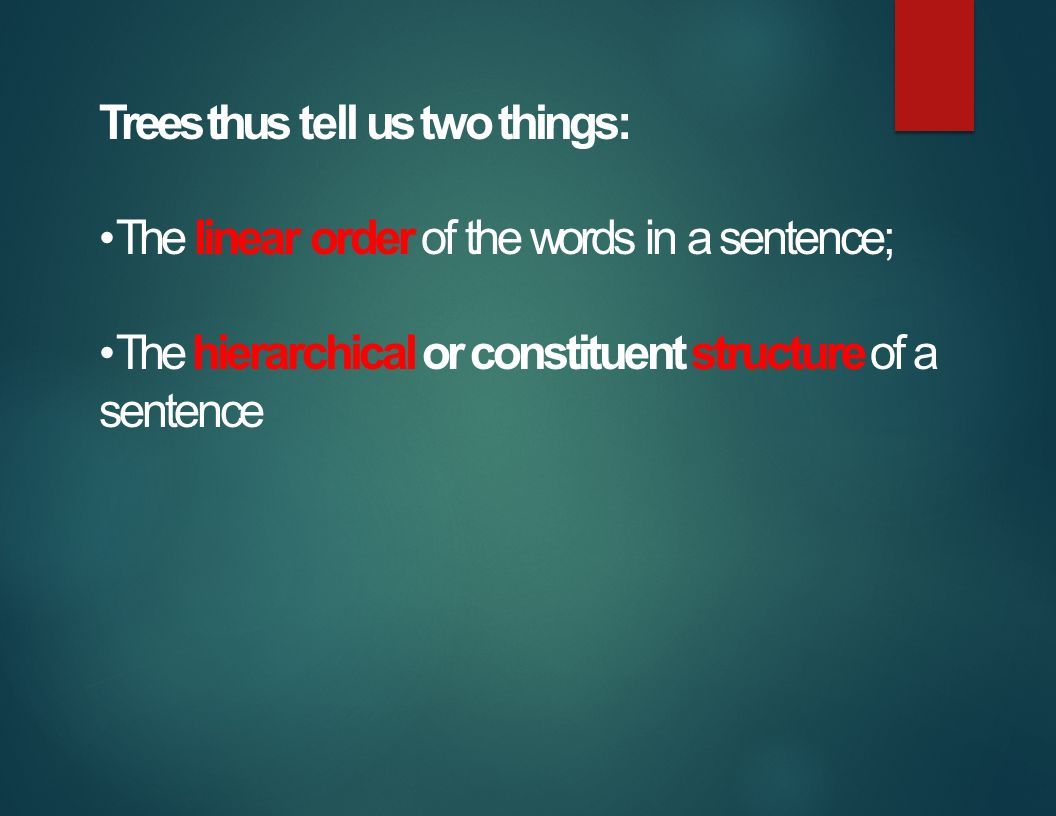 Trees thus tell us two things:

• The linear order of the words in a sentence;

• The hierarchical or constituent structure of a sentence